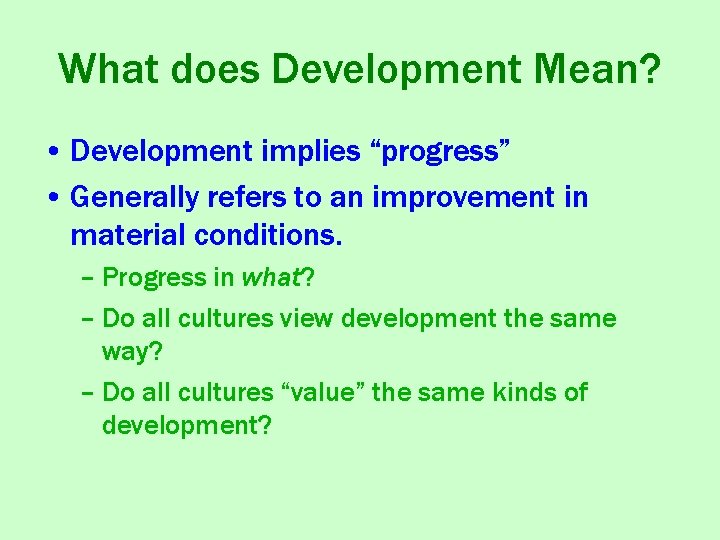 What does Development Mean?

• Development implies “progress”
• Generally refers to an improvement in material conditions.
– Progress in what?
– Do all cultures view development the same way?
– Do all cultures “value” the same kinds of development?